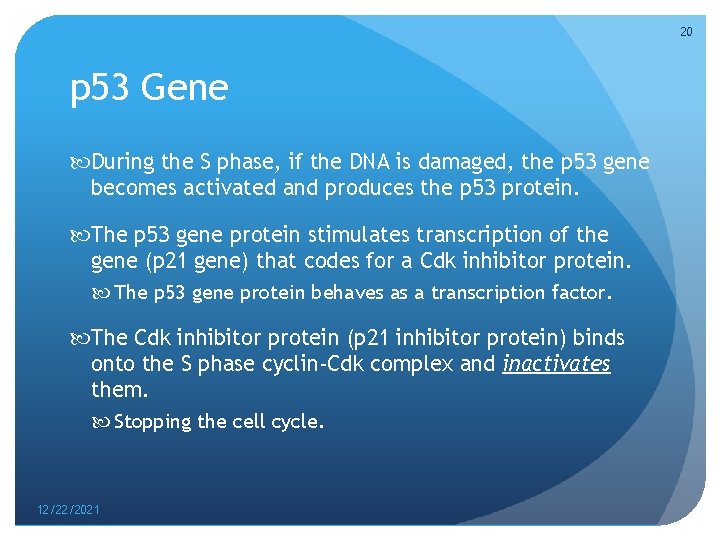 20

p53 Gene

During the S phase, if the DNA is damaged, the p53 gene becomes activated and produces the p53 protein.

The p53 gene protein stimulates transcription of the gene (p21 gene) that codes for a Cdk inhibitor protein.

The p53 gene protein behaves as a transcription factor.

The Cdk inhibitor protein (p21 inhibitor protein) binds onto the S phase cyclin-Cdk complex and inactivates them.

Stopping the cell cycle.

12/22/2021